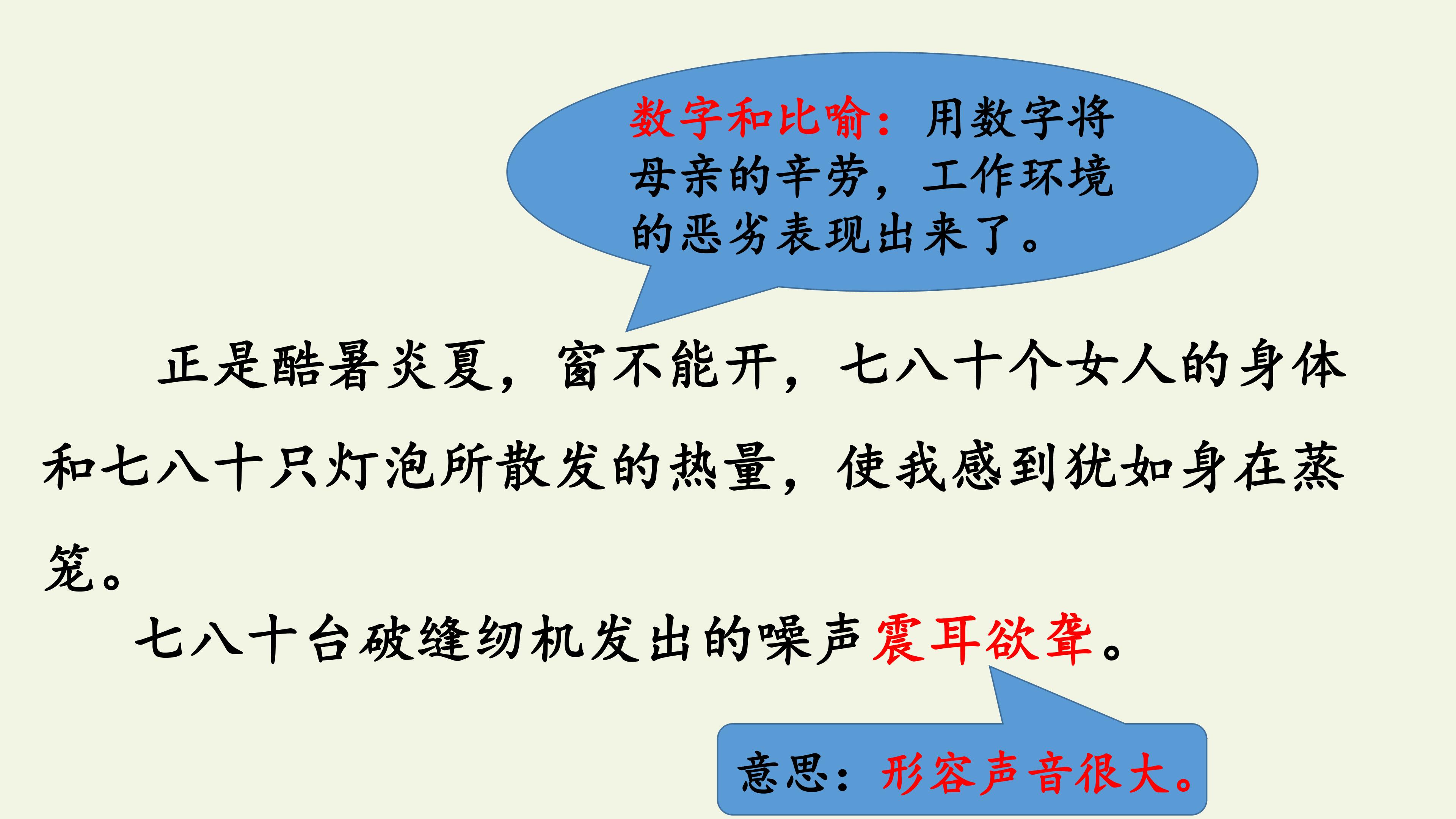 数字和比喻：用数字将母亲的辛劳，工作环境的恶劣表现出来了。

正是酷暑炎夏，窗不能开，七八十个女人的身体和七八十只灯泡所散发的热量，使我感到犹如身在蒸笼。

七八十台破缝纫机发出的噪声震耳欲聋。

意思：形容声音很大。